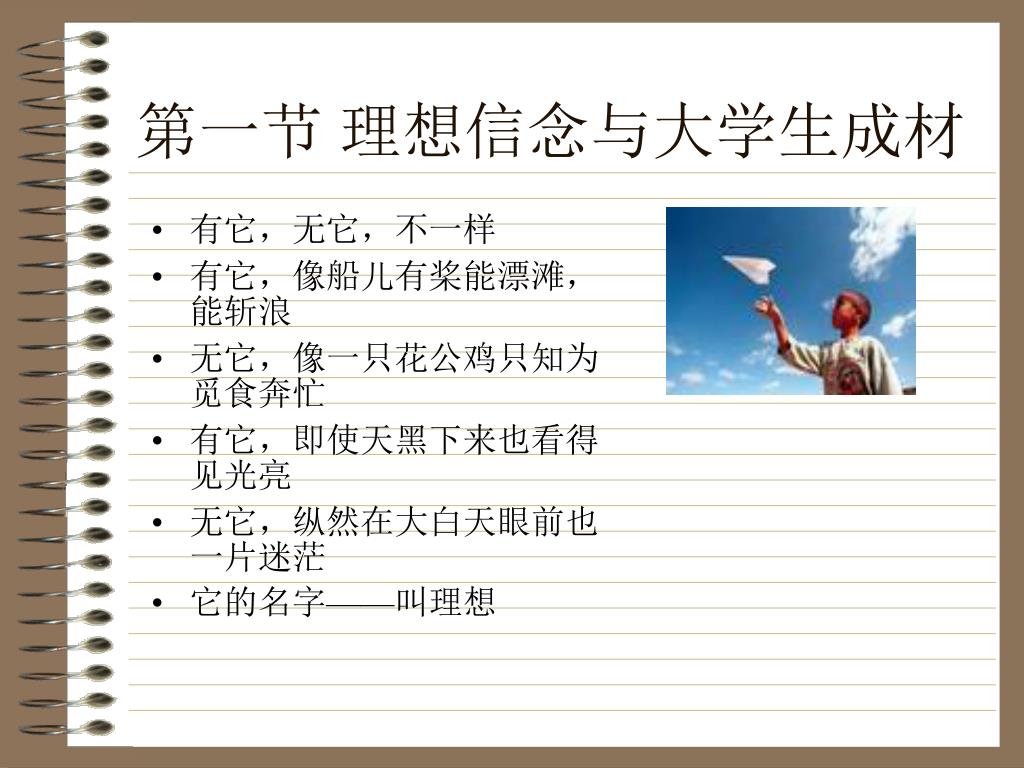 第一节 理想信念与大学生成材

• 有它，无它，不一样
• 有它，像船儿有桨能漂滩，能斩浪
• 无它，像一只花公鸡只知为觅食奔忙
• 有它，即使天黑下来也看得见光亮
• 无它，纵然在大白天眼前也一片迷茫
• 它的名字——叫理想